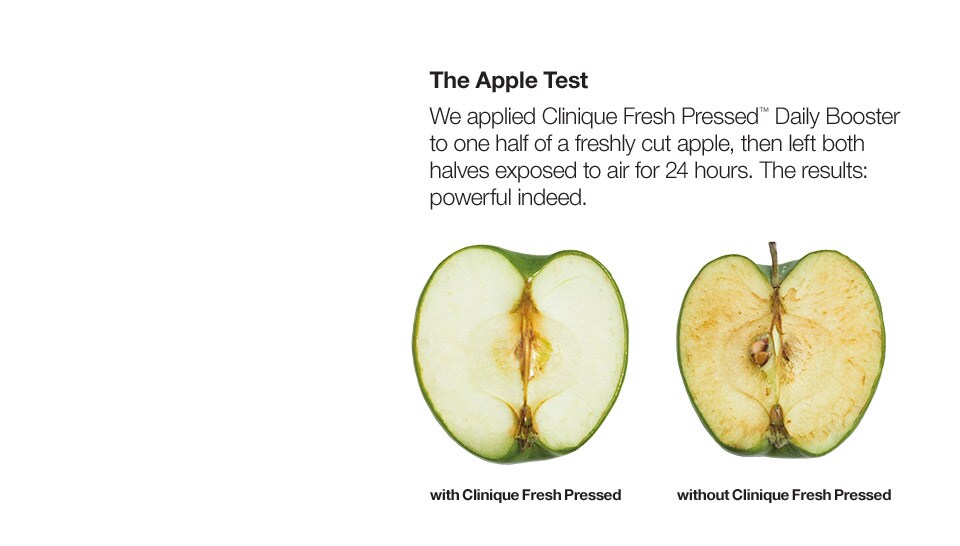 The Apple Test

We applied Clinique Fresh Pressed™ Daily Booster to one half of a freshly cut apple, then left both halves exposed to air for 24 hours. The results: powerful indeed.

with Clinique Fresh Pressed

without Clinique Fresh Pressed